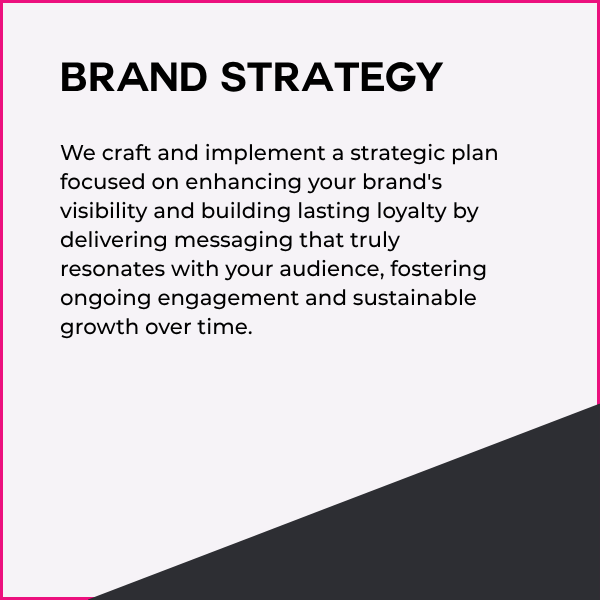 BRAND STRATEGY

We craft and implement a strategic plan focused on enhancing your brand's visibility and building lasting loyalty by delivering messaging that truly resonates with your audience, fostering ongoing engagement and sustainable growth over time.